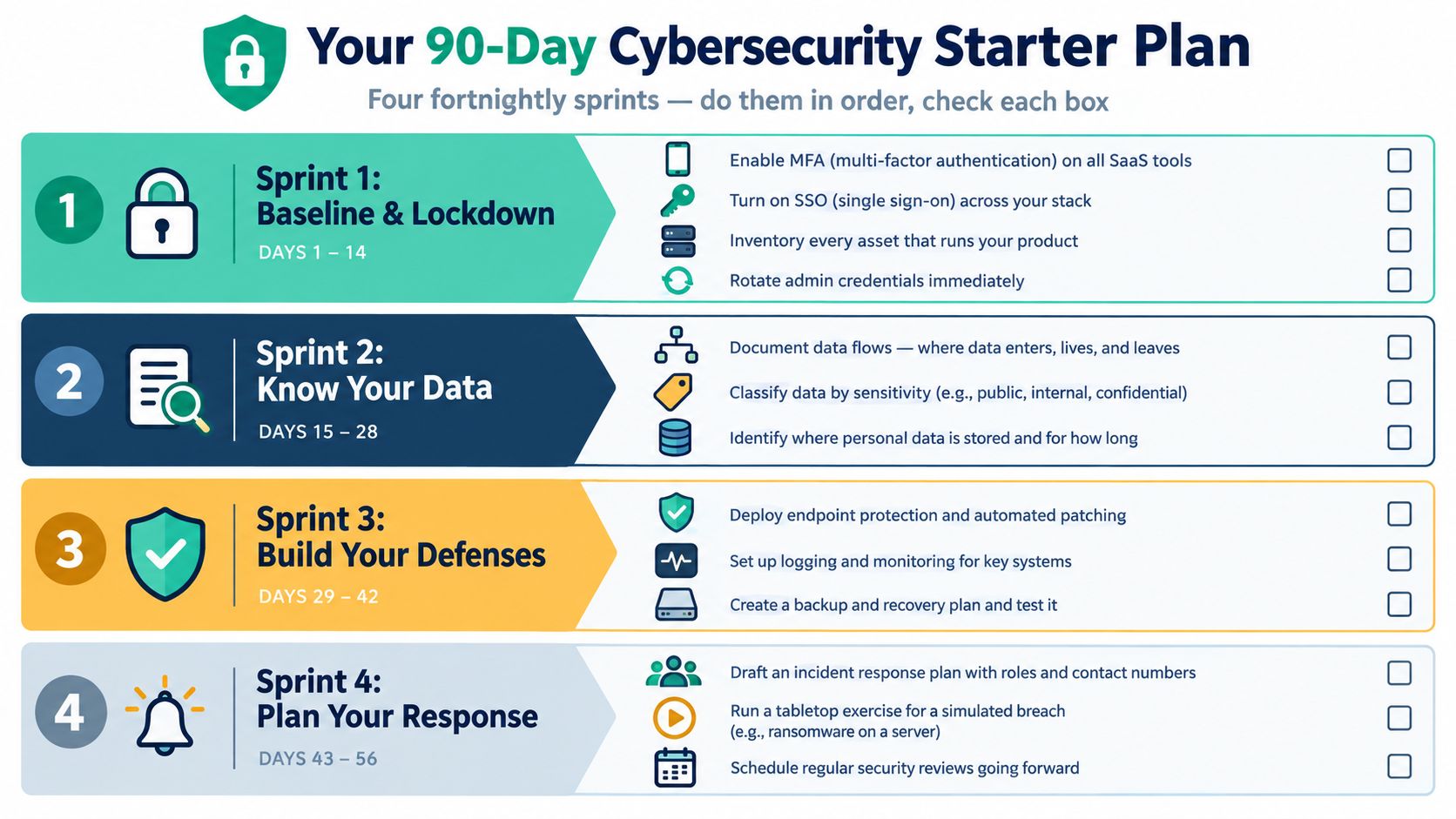 Your 90-Day Cybersecurity Starter Plan

Four fortnightly sprints — do them in order, check each box

1

Sprint 1:
Baseline & Lockdown

DAYS 1 – 14

Enable MFA (multi-factor authentication) on all SaaS tools

Turn on SSO (single sign-on) across your stack

Inventory every asset that runs your product

Rotate admin credentials immediately

2

Sprint 2:
Know Your Data

DAYS 15 – 28

Document data flows — where data enters, lives, and leaves

Classify data by sensitivity (e.g., public, internal, confidential)

Identify where personal data is stored and for how long

3

Sprint 3:
Build Your Defenses

DAYS 29 – 42

Deploy endpoint protection and automated patching

Set up logging and monitoring for key systems

Create a backup and recovery plan and test it

4

Sprint 4:
Plan Your Response

DAYS 43 – 56

Draft an incident response plan with roles and contact numbers

Run a tabletop exercise for a simulated breach (e.g., ransomware on a server)

Schedule regular security reviews going forward